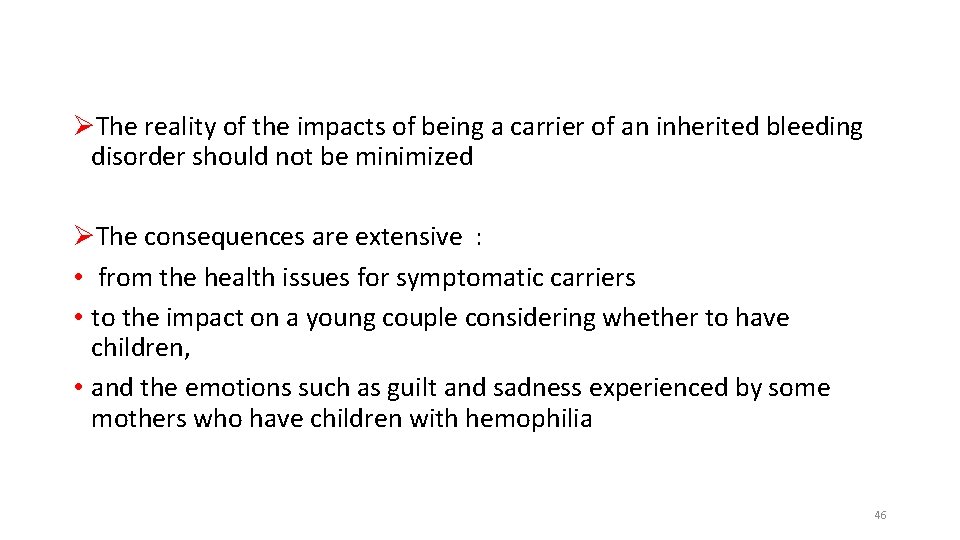 ➢The reality of the impacts of being a carrier of an inherited bleeding disorder should not be minimized

➢The consequences are extensive :
• from the health issues for symptomatic carriers
• to the impact on a young couple considering whether to have children,
• and the emotions such as guilt and sadness experienced by some mothers who have children with hemophilia

46